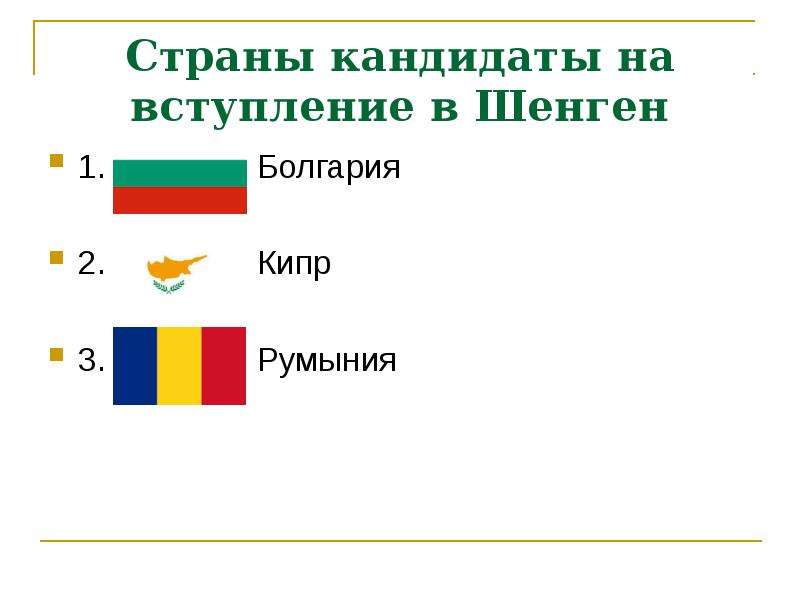 Страны кандидаты на вступление в Шенген

1. Болгария

2. Кипр

3. Румыния